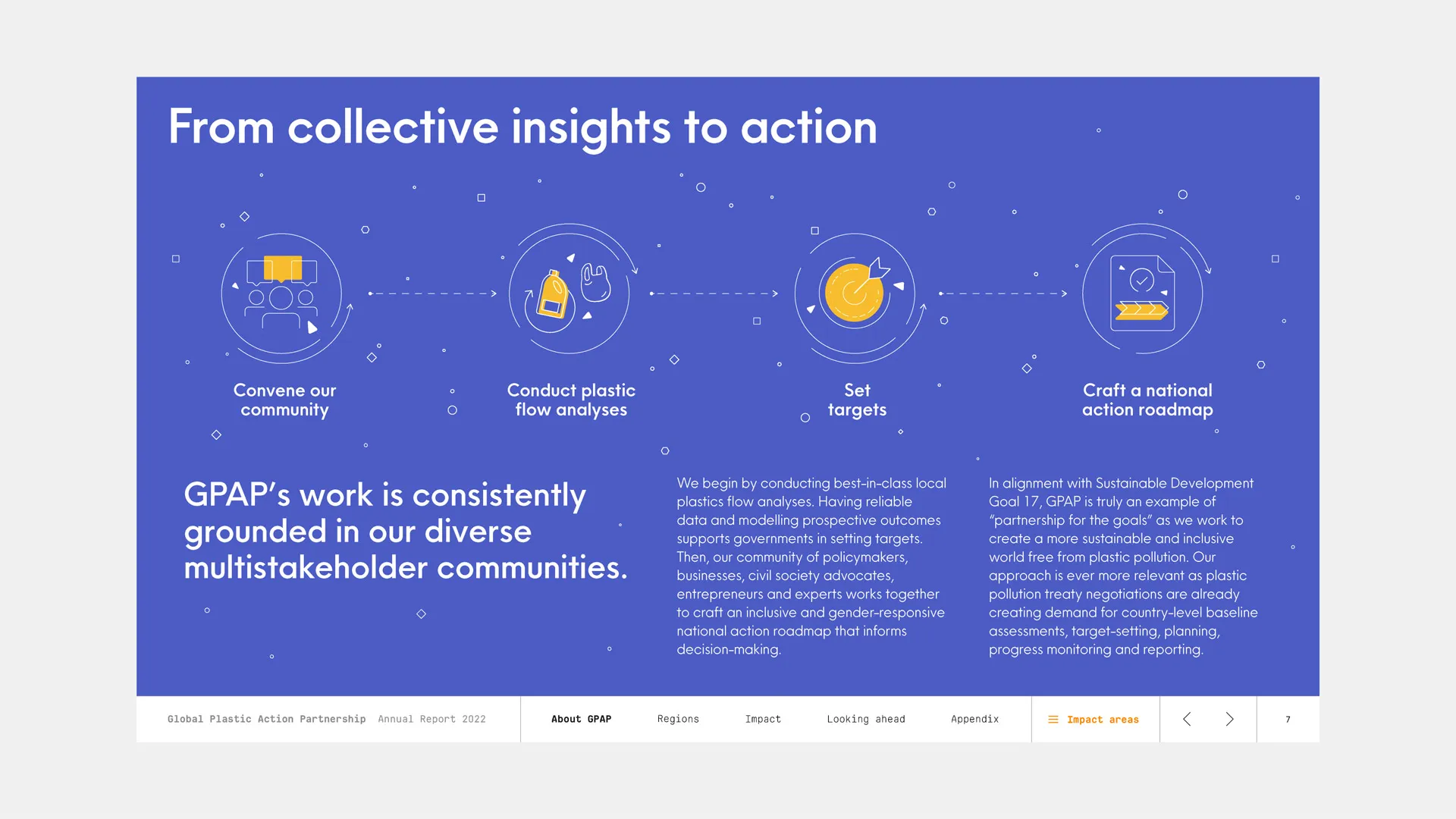 From collective insights to action

Convene our community

Conduct plastic flow analyses

Set targets

Craft a national action roadmap

GPAP's work is consistently grounded in our diverse multistakeholder communities.

We begin by conducting best-in-class local plastics flow analyses. Having reliable data and modelling prospective outcomes supports governments in setting targets. Then, our community of policymakers, businesses, civil society advocates, entrepreneurs and experts works together to craft an inclusive and gender-responsive national action roadmap that informs decision-making.

In alignment with Sustainable Development Goal 17, GPAP is truly an example of "partnership for the goals" as we work to create a more sustainable and inclusive world free from plastic pollution. Our approach is ever more relevant as plastic pollution treaty negotiations are already creating demand for country-level baseline assessments, target-setting, planning, progress monitoring and reporting.

Global Plastic Action Partnership Annual Report 2022 About GPAP Regions Impact Looking ahead Appendix Impact areas 7